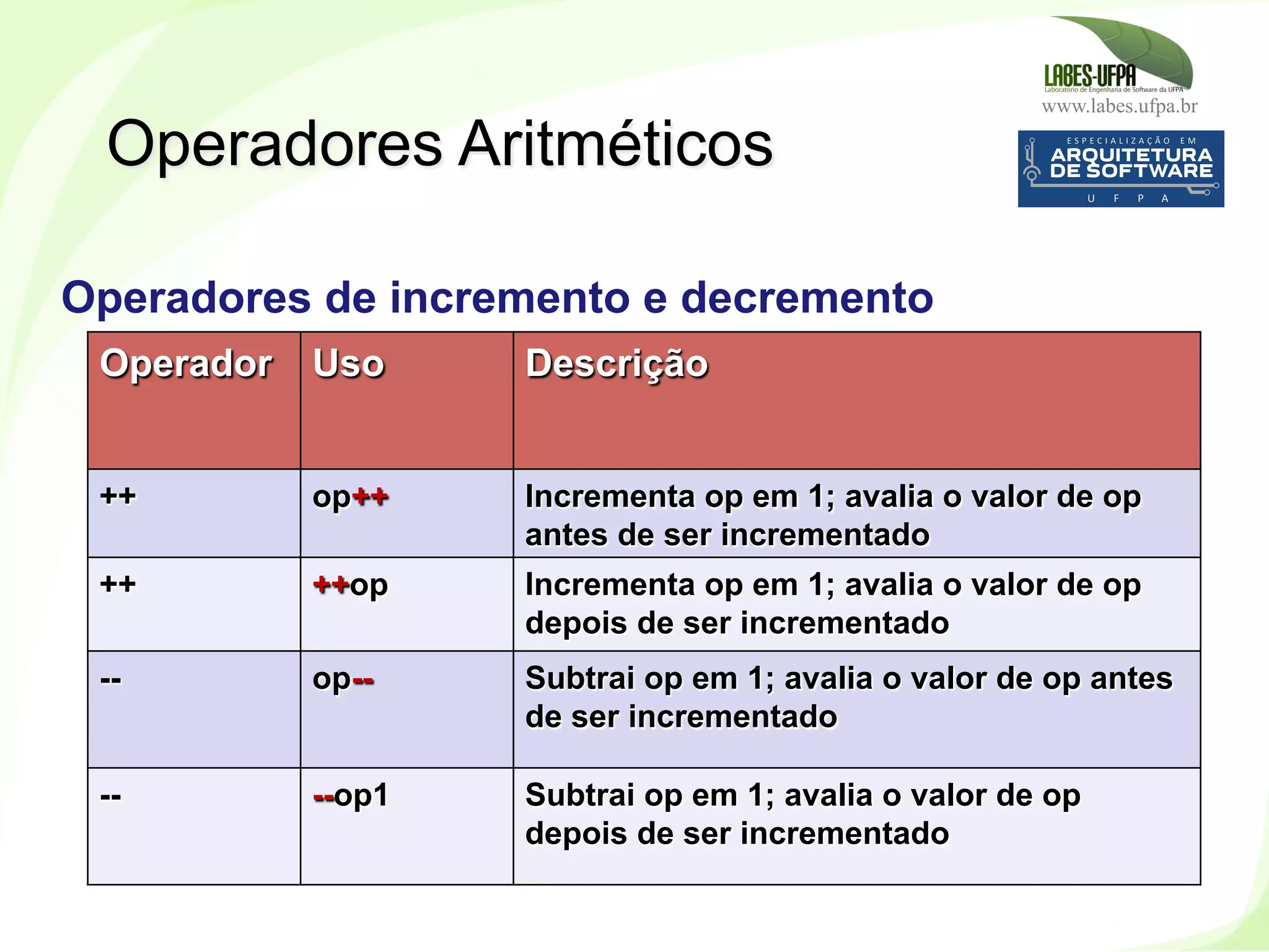 LABES-UFPA
Laboratório de Engenharia de Software da UFPA
www.labes.ufpa.br

ESPECIALIZAÇÃO EM
ARQUITETURA DE SOFTWARE
U F P A

Operadores Aritméticos

Operadores de incremento e decremento

| Operador | Uso | Descrição |
|---|---|---|
| ++ | op++ | Incrementa op em 1; avalia o valor de op antes de ser incrementado |
| ++ | ++op | Incrementa op em 1; avalia o valor de op depois de ser incrementado |
| -- | op-- | Subtrai op em 1; avalia o valor de op antes de ser incrementado |
| -- | --op1 | Subtrai op em 1; avalia o valor de op depois de ser incrementado |